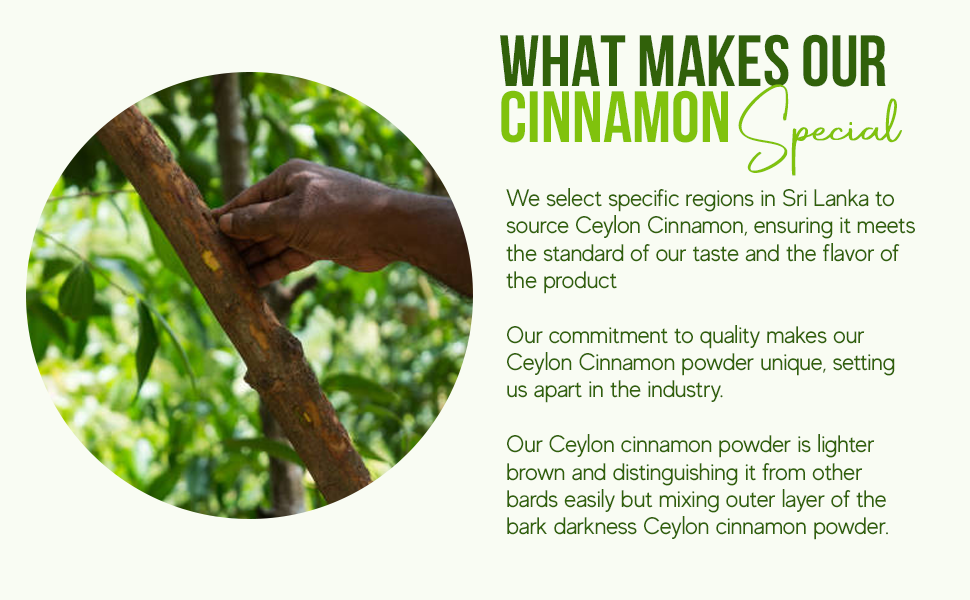 WHAT MAKES OUR CINNAMON Special

We select specific regions in Sri Lanka to source Ceylon Cinnamon, ensuring it meets the standard of our taste and the flavor of the product

Our commitment to quality makes our Ceylon Cinnamon powder unique, setting us apart in the industry.

Our Ceylon cinnamon powder is lighter brown and distinguishing it from other bards easily but mixing outer layer of the bark darkness Ceylon cinnamon powder.